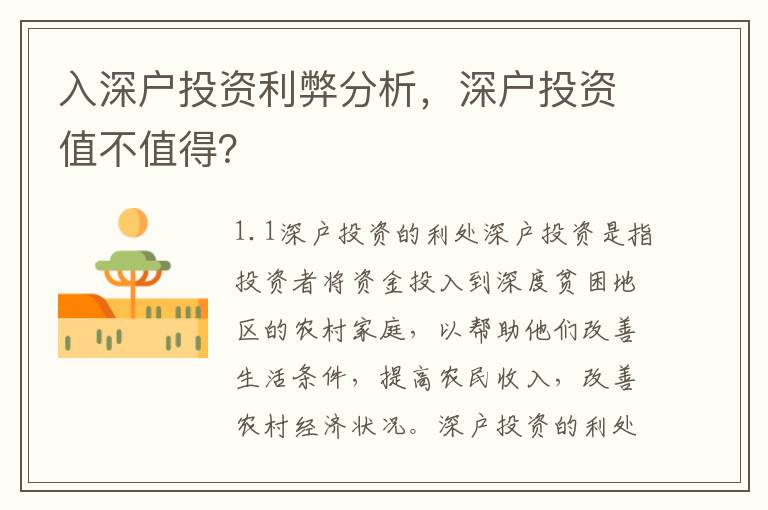 入深户投资利弊分析，深户投资值不值得?

1.1深户投资的利处深户投资是指投资者将资金投入到深度贫困地区的农村家庭，以帮助他们改善生活条件，提高农民收入，改善农村经济状况。深户投资的利处